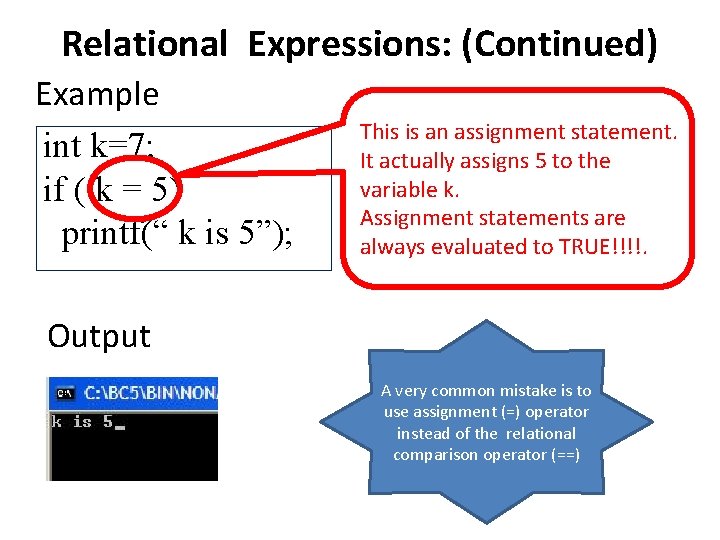 Relational Expressions: (Continued)

Example

int k=7;
if ( k = 5)
printf(“ k is 5”);

This is an assignment statement. It actually assigns 5 to the variable k.
Assignment statements are always evaluated to TRUE!!!!.

Output

C:\BC5\BIN\NON
k is 5_

A very common mistake is to use assignment (=) operator instead of the relational comparison operator (==)